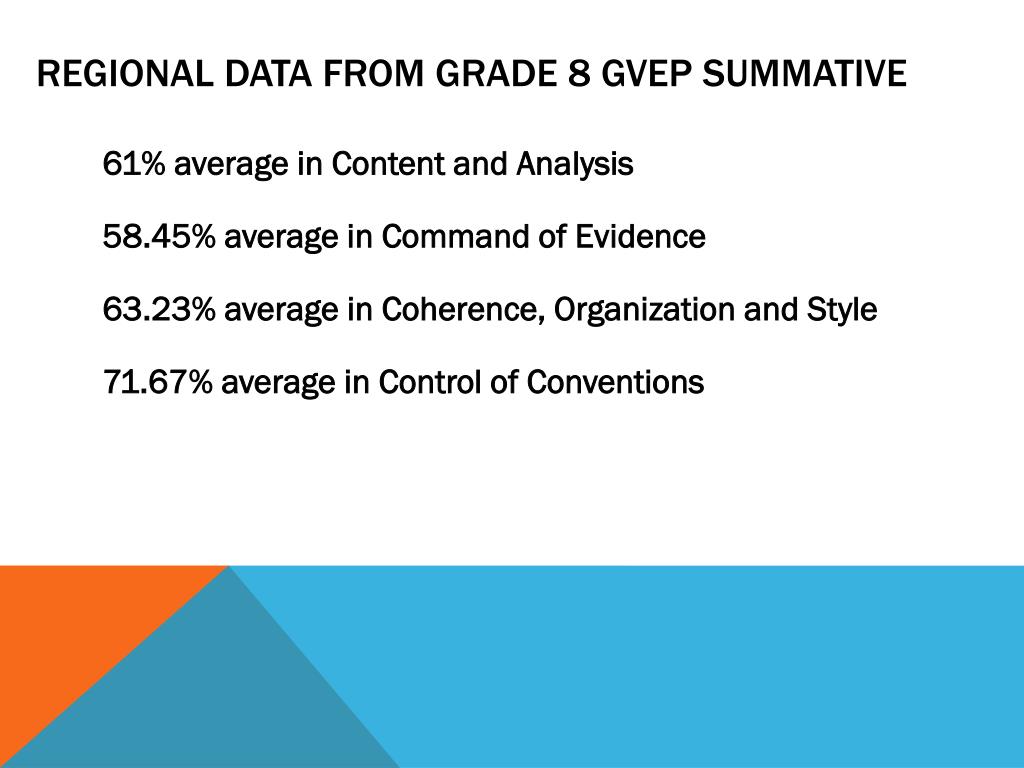 REGIONAL DATA FROM GRADE 8 GVEP SUMMATIVE

61% average in Content and Analysis

58.45% average in Command of Evidence

63.23% average in Coherence, Organization and Style

71.67% average in Control of Conventions